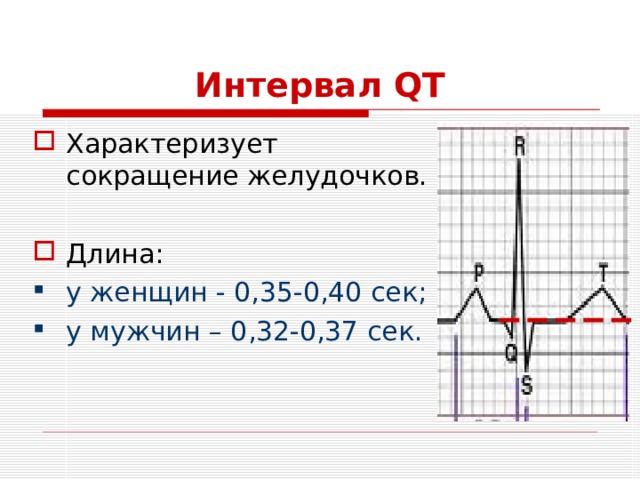 Интервал QT

Характеризует сокращение желудочков.

Длина:
у женщин - 0,35-0,40 сек;
у мужчин – 0,32-0,37 сек.

R
P
T
Q
S